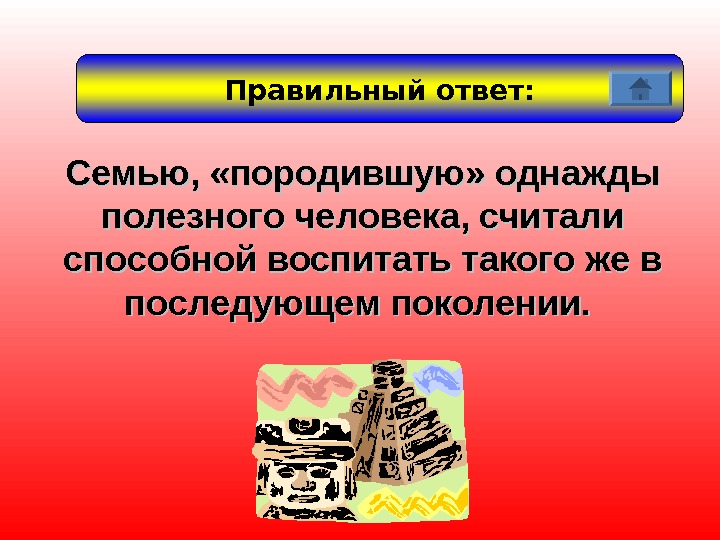 Правильный ответ:

Семью, «породившую» однажды полезного человека, считали способной воспитать такого же в последующем поколении.